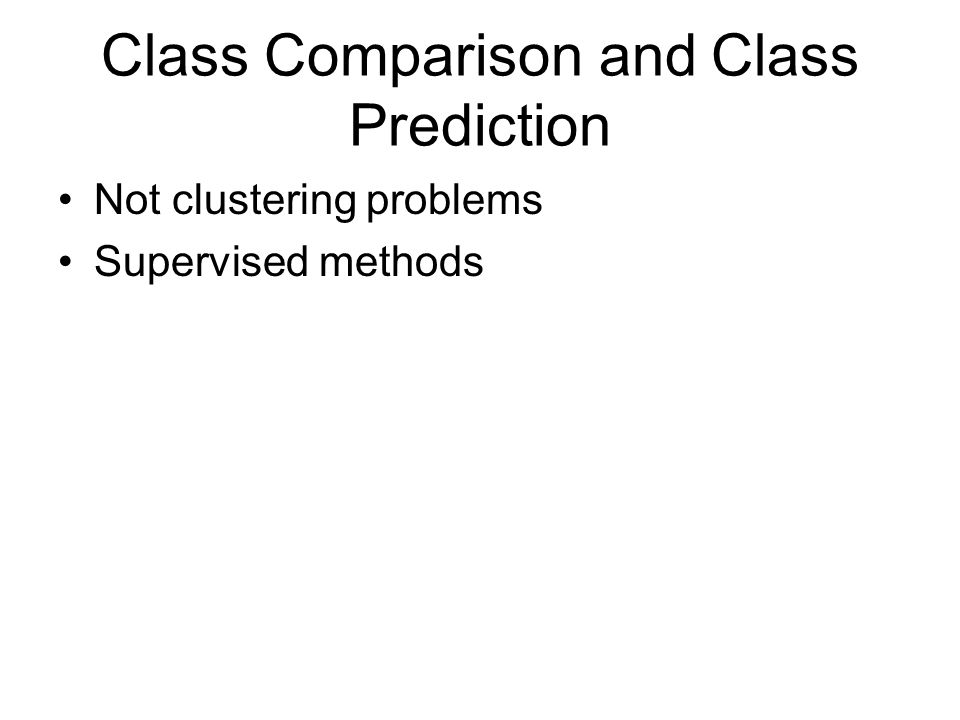 Class Comparison and Class Prediction

• Not clustering problems
• Supervised methods